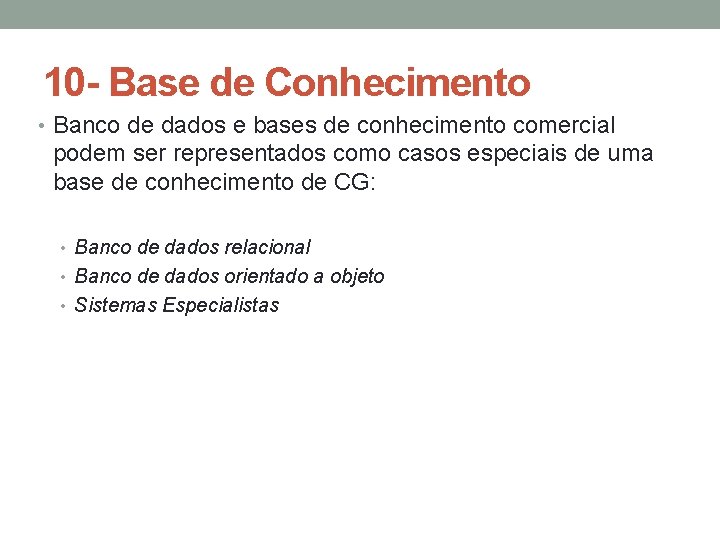 10- Base de Conhecimento

• Banco de dados e bases de conhecimento comercial podem ser representados como casos especiais de uma base de conhecimento de CG:

• Banco de dados relacional
• Banco de dados orientado a objeto
• Sistemas Especialistas